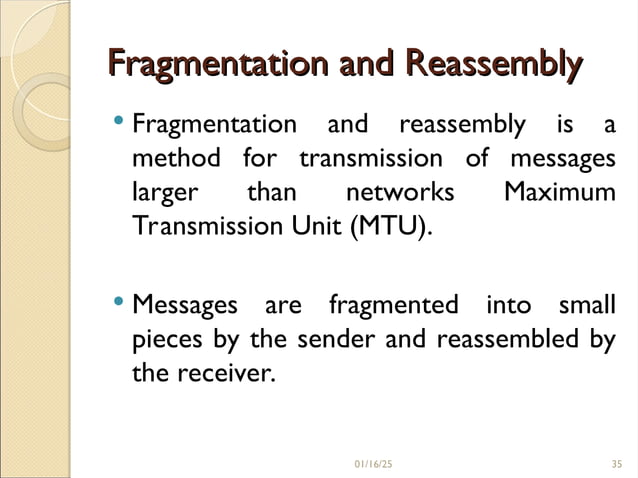 Fragmentation and Reassembly

• Fragmentation and reassembly is a method for transmission of messages larger than networks Maximum Transmission Unit (MTU).

• Messages are fragmented into small pieces by the sender and reassembled by the receiver.

01/16/25

35